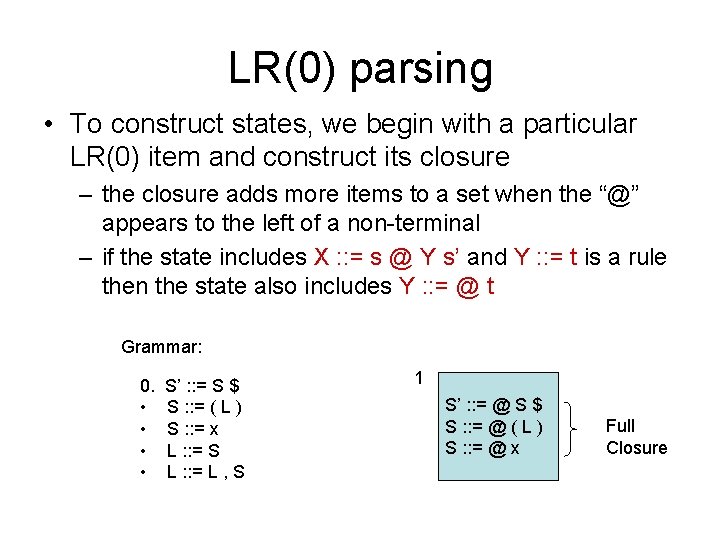 LR(0) parsing

• To construct states, we begin with a particular LR(0) item and construct its closure

– the closure adds more items to a set when the “@” appears to the left of a non-terminal

– if the state includes X ::= s @ Y s’ and Y ::= t is a rule then the state also includes Y ::= @ t

Grammar:

0. S’ ::= S $
• S ::= ( L )
• S ::= x
• L ::= S
• L ::= L , S

1

S’ ::= @ S $
S ::= @ ( L )
S ::= @ x

Full Closure